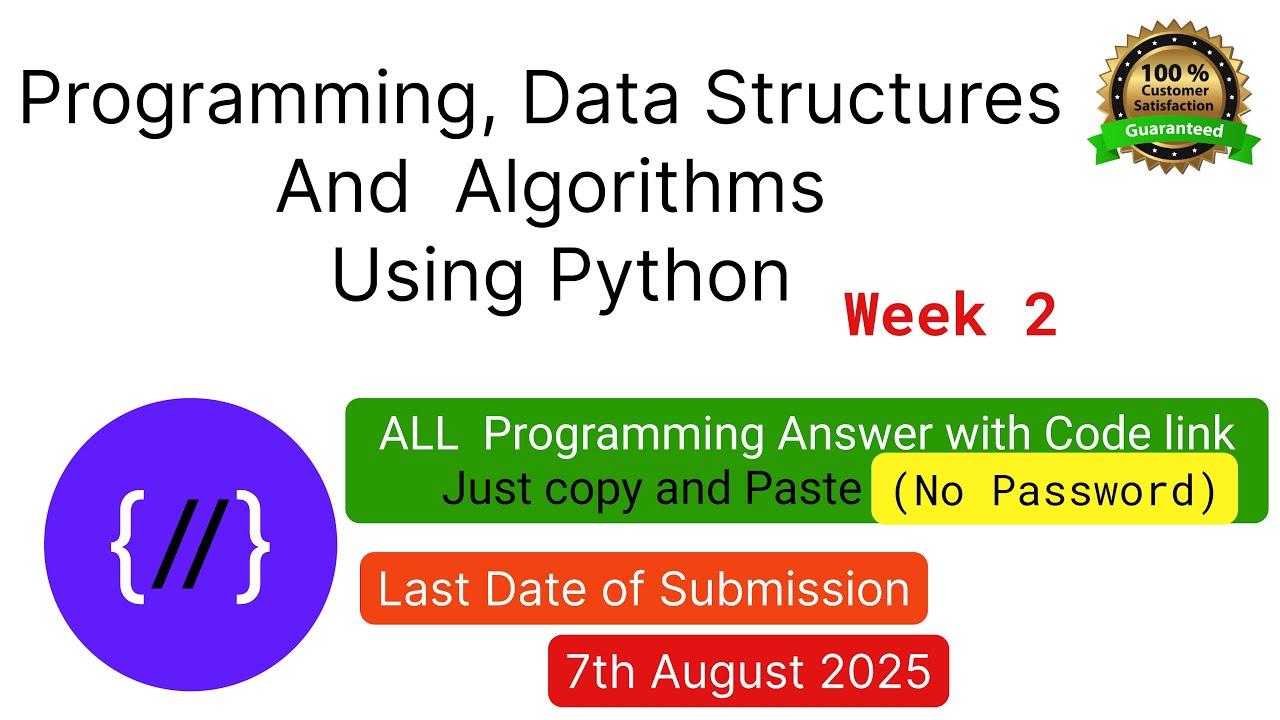 Programming, Data Structures And Algorithms Using Python

100 % Customer Satisfaction Guaranteed

Week 2

{//}

ALL Programming Answer with Code link
Just copy and Paste (No Password)

Last Date of Submission

7th August 2025